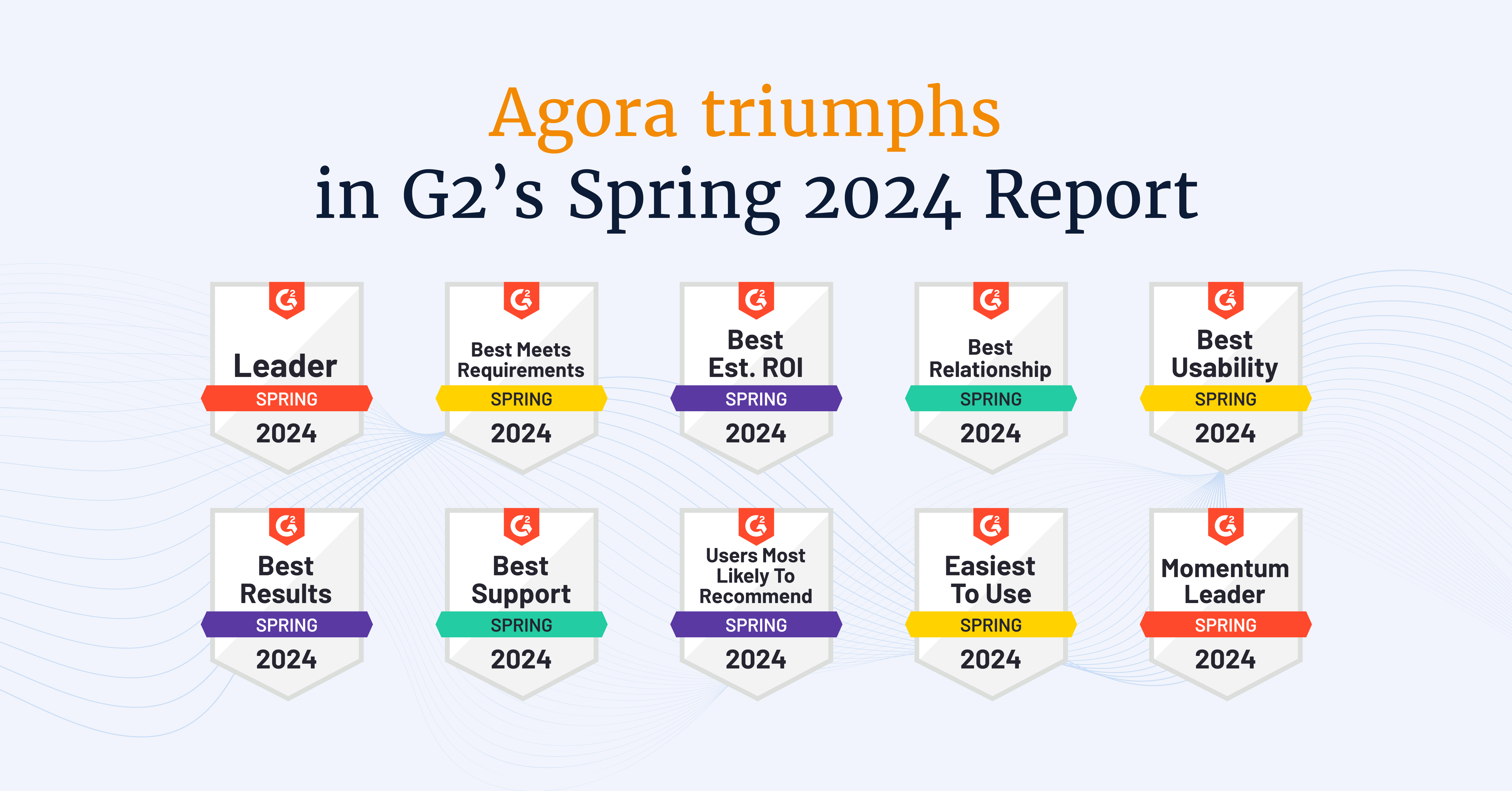 Agora triumphs
in G2's Spring 2024 Report

G2
Leader
SPRING
2024

G2
Best Meets Requirements
SPRING
2024

G2
Best Est. ROI
SPRING
2024

G2
Best Relationship
SPRING
2024

G2
Best Usability
SPRING
2024

G2
Best Results
SPRING
2024

G2
Best Support
SPRING
2024

G2
Users Most Likely To Recommend
SPRING
2024

G2
Easiest To Use
SPRING
2024

G2
Momentum Leader
SPRING
2024